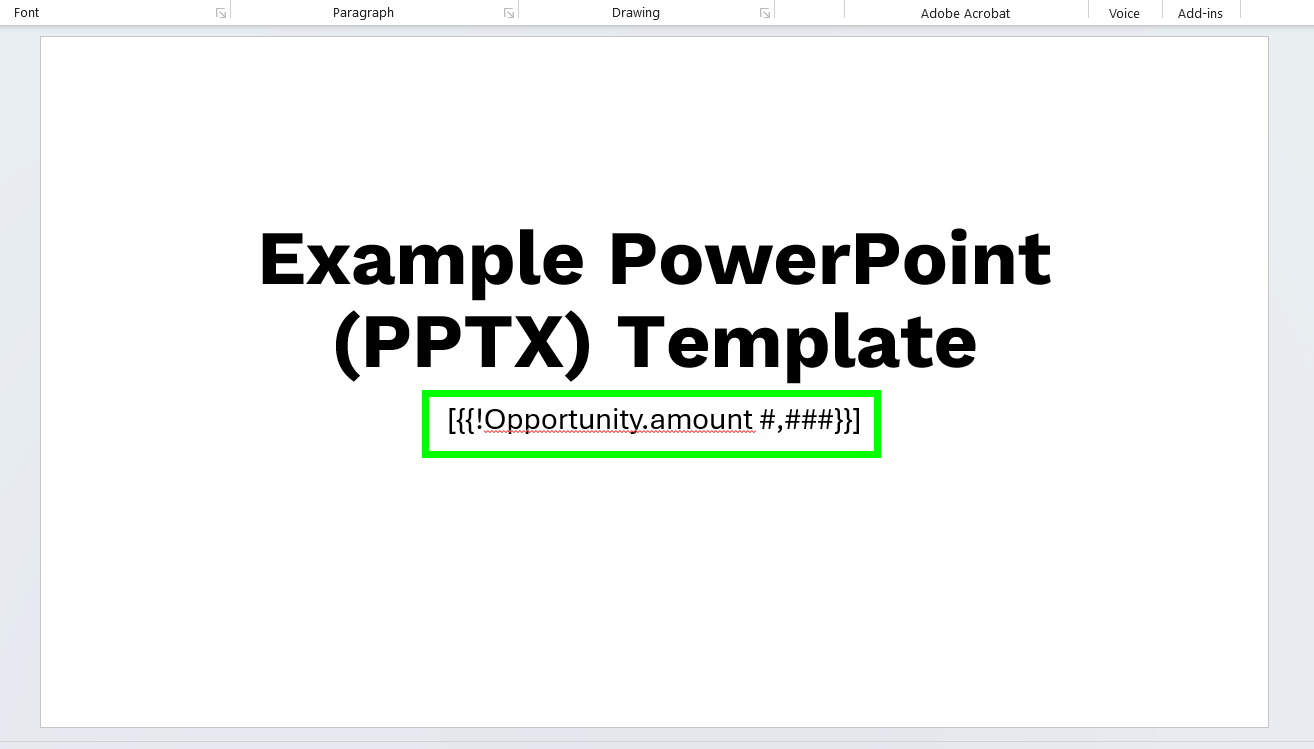 Font Paragraph Drawing Adobe Acrobat Voice Add-ins

Example PowerPoint (PPTX) Template

[{{!Opportunity.amount #,###}}]